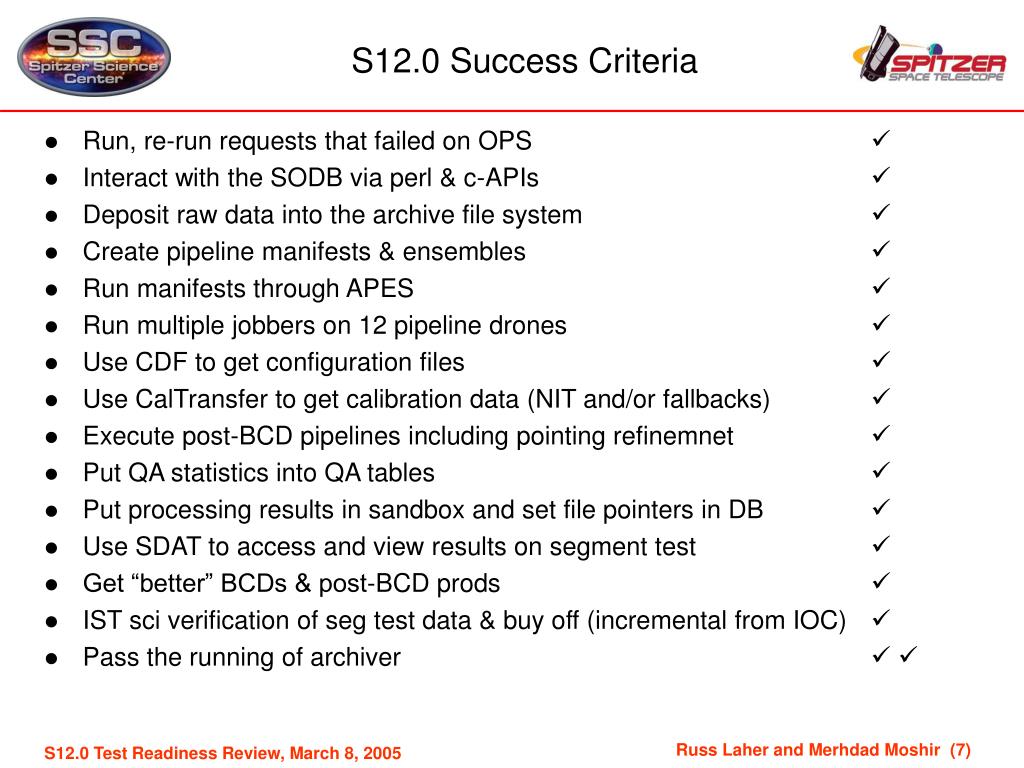 SSC Spitzer Science Center

S12.0 Success Criteria

SPITZER SPACE TELESCOPE

- Run, re-run requests that failed on OPS ✓
- Interact with the SODB via perl & c-APIs ✓
- Deposit raw data into the archive file system ✓
- Create pipeline manifests & ensembles ✓
- Run manifests through APES ✓
- Run multiple jobbers on 12 pipeline drones ✓
- Use CDF to get configuration files ✓
- Use CalTransfer to get calibration data (NIT and/or fallbacks) ✓
- Execute post-BCD pipelines including pointing refinemnet ✓
- Put QA statistics into QA tables ✓
- Put processing results in sandbox and set file pointers in DB ✓
- Use SDAT to access and view results on segment test ✓
- Get “better” BCDs & post-BCD prods ✓
- IST sci verification of seg test data & buy off (incremental from IOC) ✓
- Pass the running of archiver ✓ ✓

S12.0 Test Readiness Review, March 8, 2005

Russ Laher and Merhdad Moshir (7)